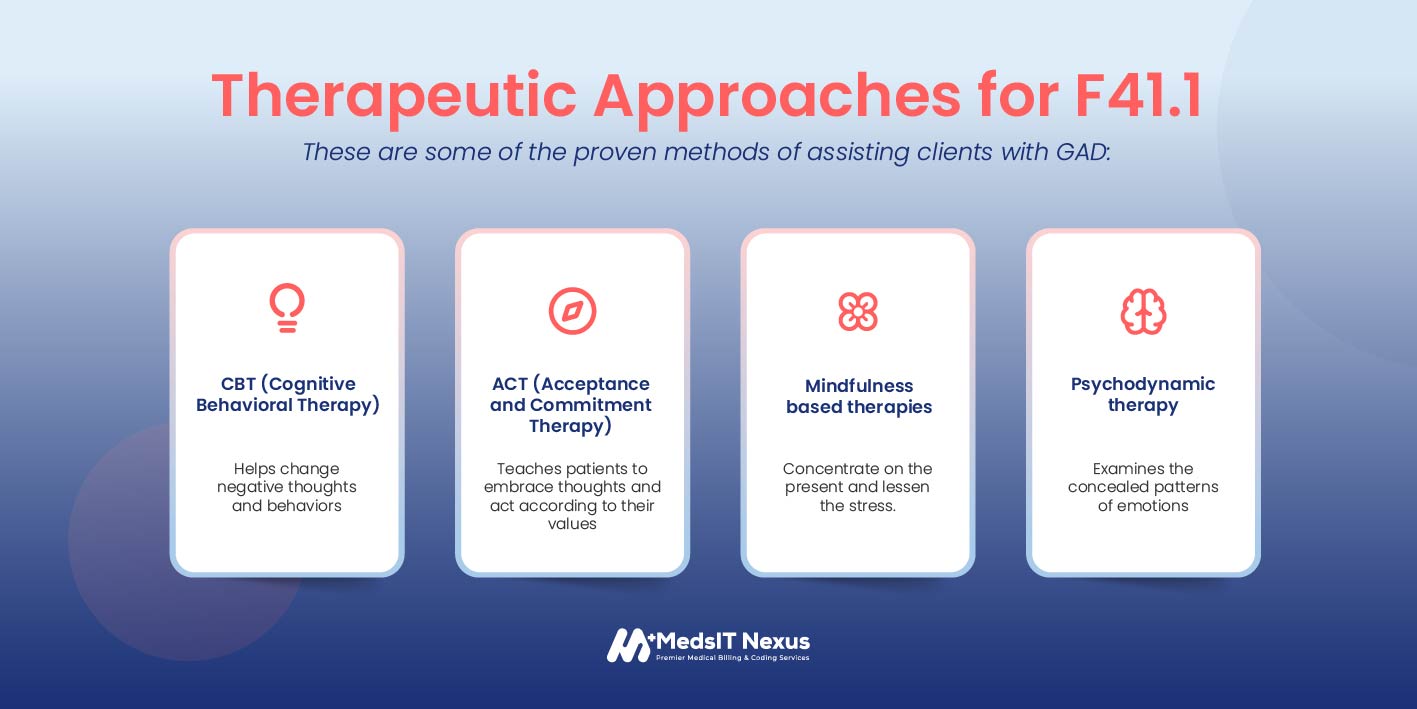 Therapeutic Approaches for F41.1

These are some of the proven methods of assisting clients with GAD:

CBT (Cognitive Behavioral Therapy)

Helps change negative thoughts and behaviors

ACT (Acceptance and Commitment Therapy)

Teaches patients to embrace thoughts and act according to their values

Mindfulness based therapies

Concentrate on the present and lessen the stress.

Psychodynamic therapy

Examines the concealed patterns of emotions

MedsIT Nexus
Premier Medical Billing & Coding Services